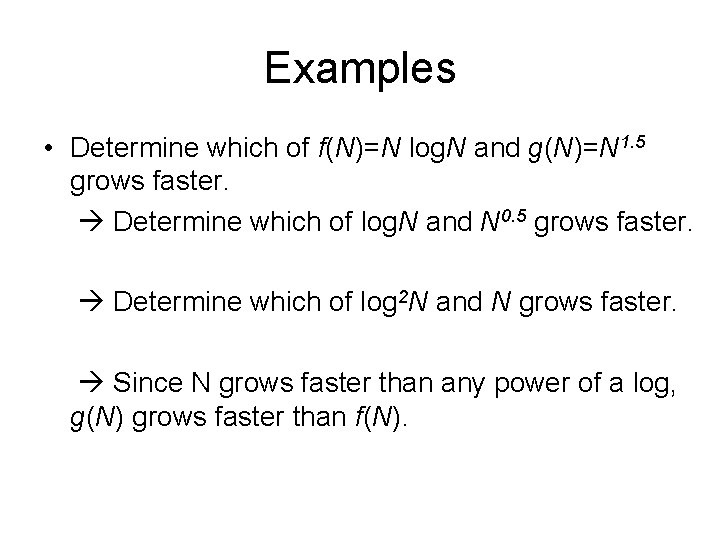 Examples

• Determine which of $f(N)=N \log N$ and $g(N)=N^{1.5}$ grows faster.

→ Determine which of $\log N$ and $N^{0.5}$ grows faster.

→ Determine which of $\log^2 N$ and $N$ grows faster.

→ Since N grows faster than any power of a log, $g(N)$ grows faster than $f(N)$.